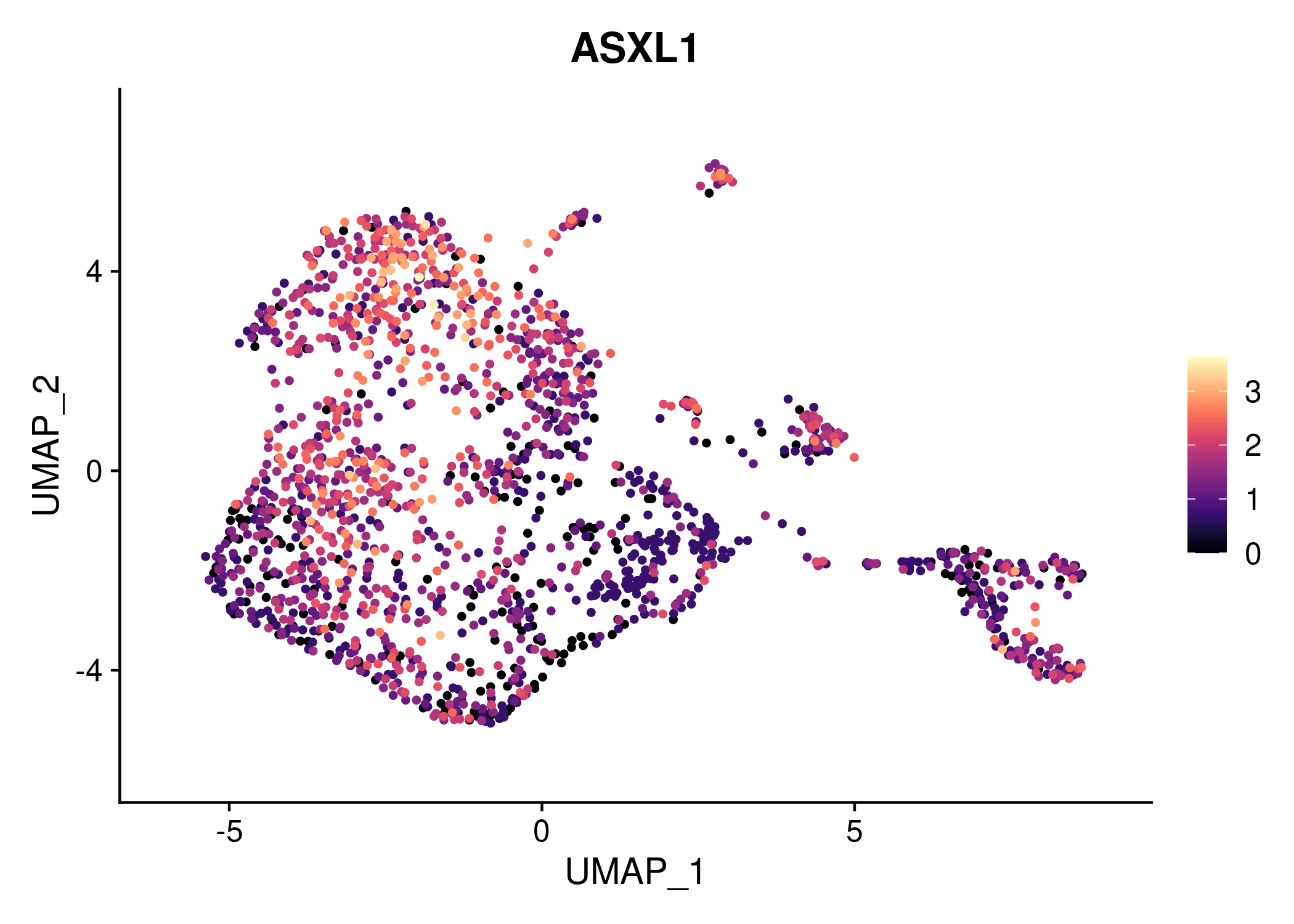 ASXL1

UMAP_2

4
0
-4

-5
0
5

UMAP_1

3
2
1
0